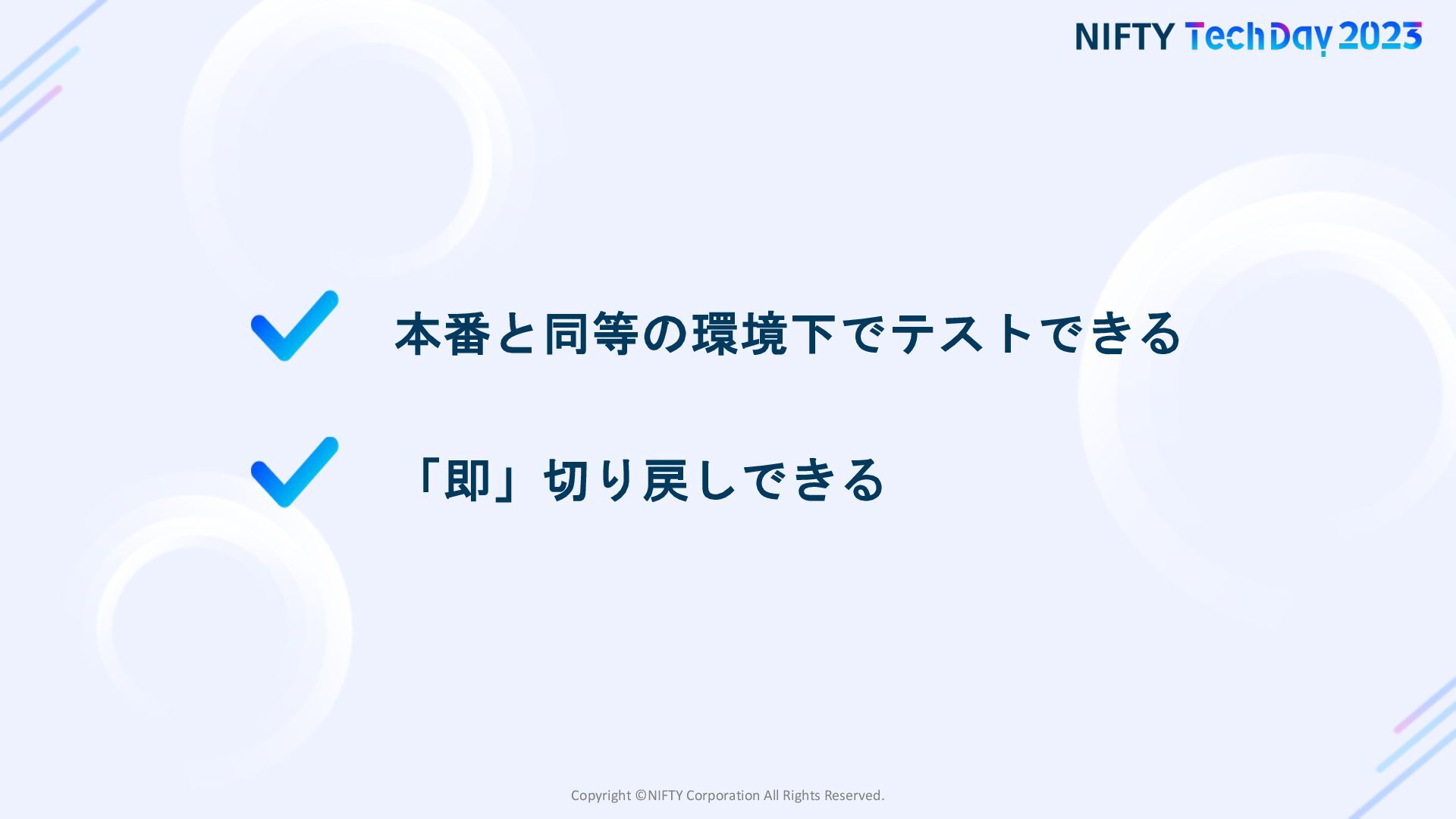 NIFTY TechDay 2023

本番と同等の環境下でテストできる

「即」切り戻しできる

Copyright ©NIFTY Corporation All Rights Reserved.